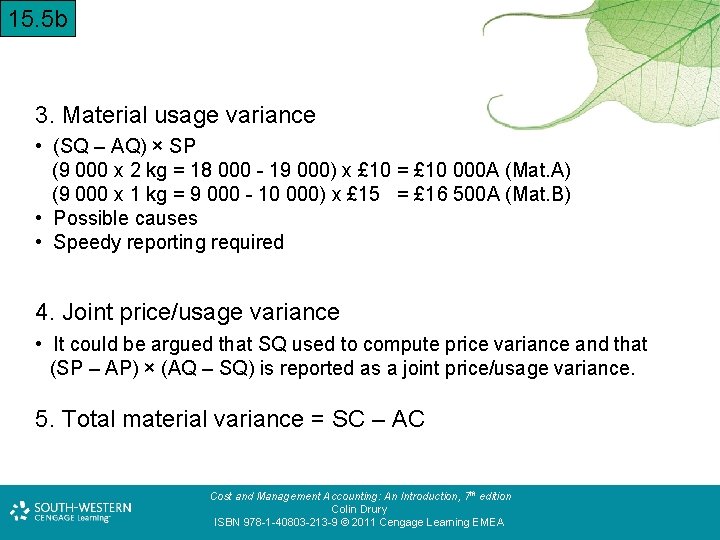 15.5b

3. Material usage variance

• (SQ – AQ) × SP
(9 000 x 2 kg = 18 000 - 19 000) x £10 = £10 000A (Mat.A)
(9 000 x 1 kg = 9 000 - 10 000) x £15 = £16 500A (Mat.B)
• Possible causes
• Speedy reporting required

4. Joint price/usage variance

• It could be argued that SQ used to compute price variance and that (SP – AP) × (AQ – SQ) is reported as a joint price/usage variance.

5. Total material variance = SC – AC

SOUTH-WESTERN CENGAGE Learning

Cost and Management Accounting: An Introduction, 7th edition
Colin Drury
ISBN 978-1-40803-213-9 © 2011 Cengage Learning EMEA